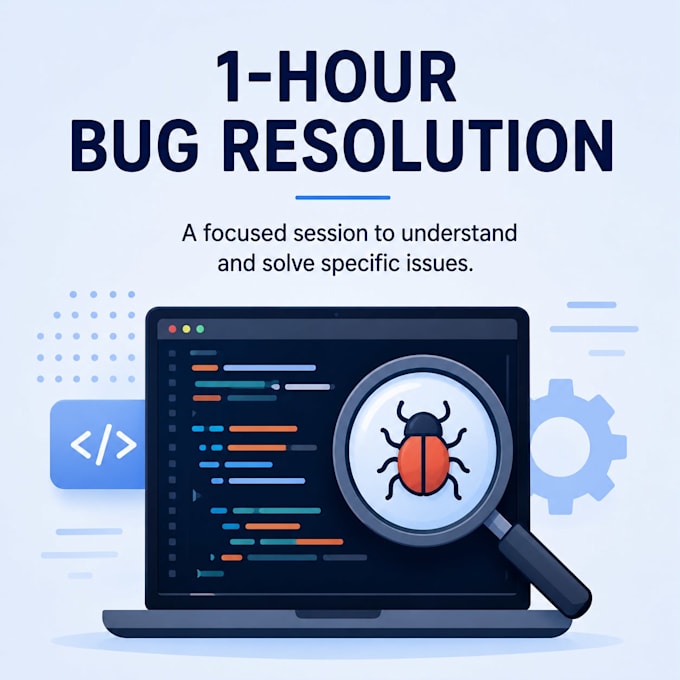 1-HOUR
BUG RESOLUTION

A focused session to understand and solve specific issues.

</>